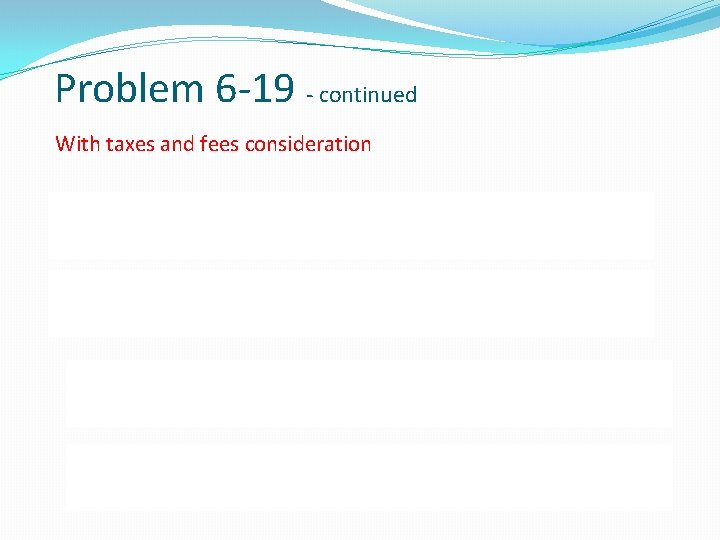 Problem 6-19 - continued

With taxes and fees consideration